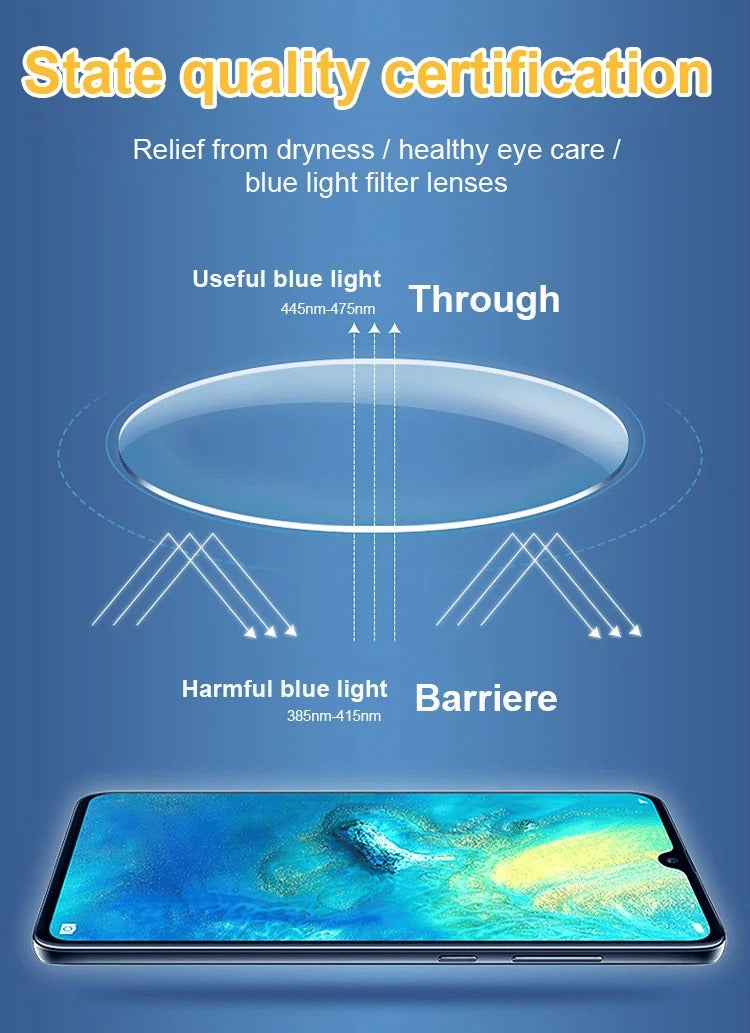 State quality certification

Relief from dryness / healthy eye care / blue light filter lenses

Useful blue light
445nm-475nm
Through

Harmful blue light
385nm-415nm
Barriere